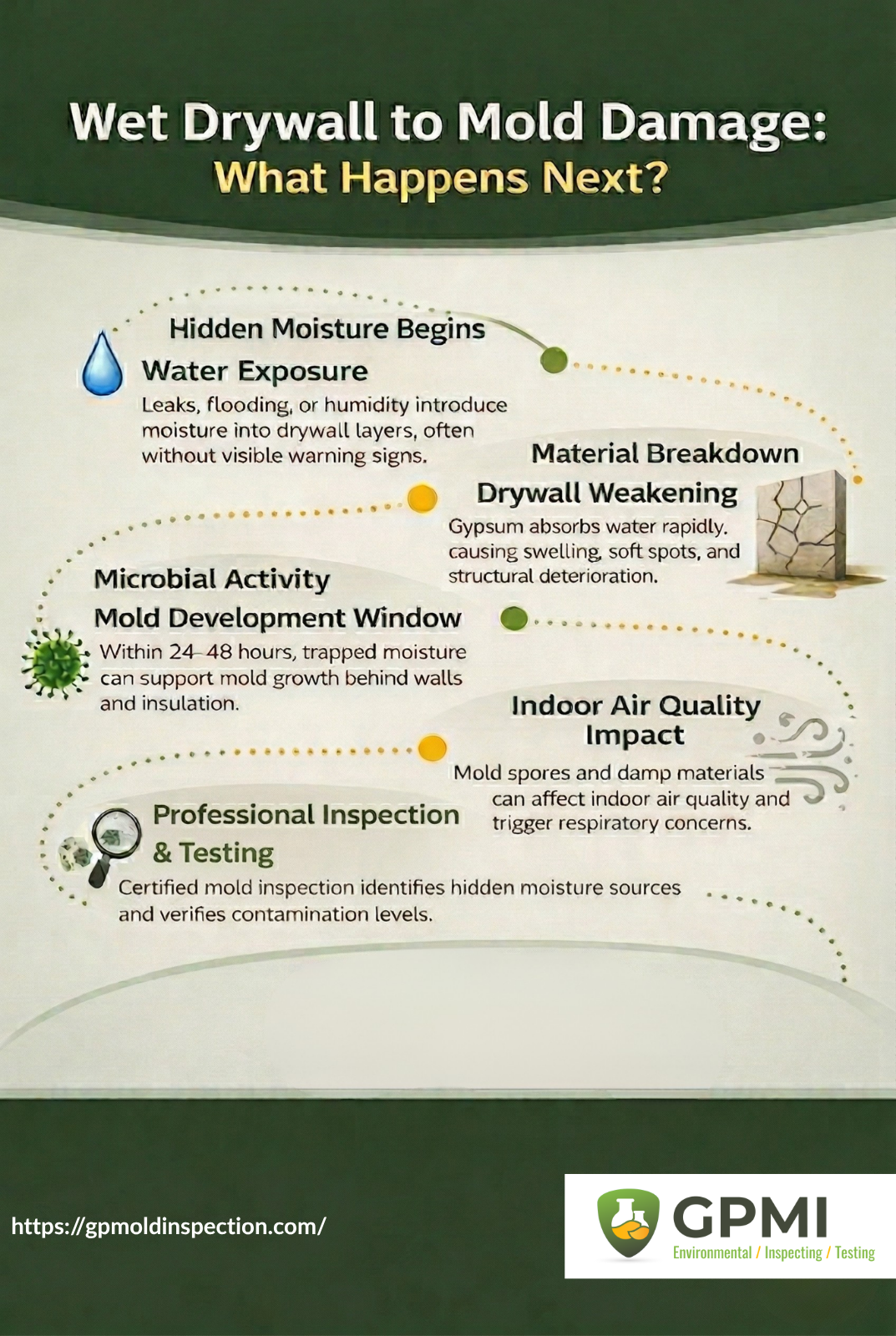 Wet Drywall to Mold Damage:
What Happens Next?

Hidden Moisture Begins
Water Exposure
Leaks, flooding, or humidity introduce moisture into drywall layers, often without visible warning signs.

Material Breakdown
Drywall Weakening
Gypsum absorbs water rapidly. causing swelling, soft spots, and structural deterioration.

Microbial Activity
Mold Development Window
Within 24–48 hours, trapped moisture can support mold growth behind walls and insulation.

Indoor Air Quality Impact
Mold spores and damp materials can affect indoor air quality and trigger respiratory concerns.

Professional Inspection & Testing
Certified mold inspection identifies hidden moisture sources and verifies contamination levels.

https://gpmoldinspection.com/

GPMI
Environmental / Inspecting / Testing